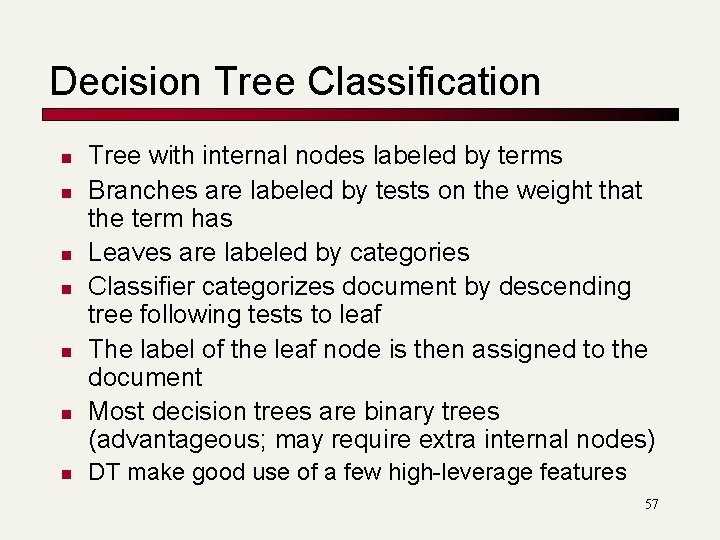 Decision Tree Classification

- Tree with internal nodes labeled by terms
- Branches are labeled by tests on the weight that the term has
- Leaves are labeled by categories
- Classifier categorizes document by descending tree following tests to leaf
- The label of the leaf node is then assigned to the document
- Most decision trees are binary trees (advantageous; may require extra internal nodes)
- DT make good use of a few high-leverage features

57